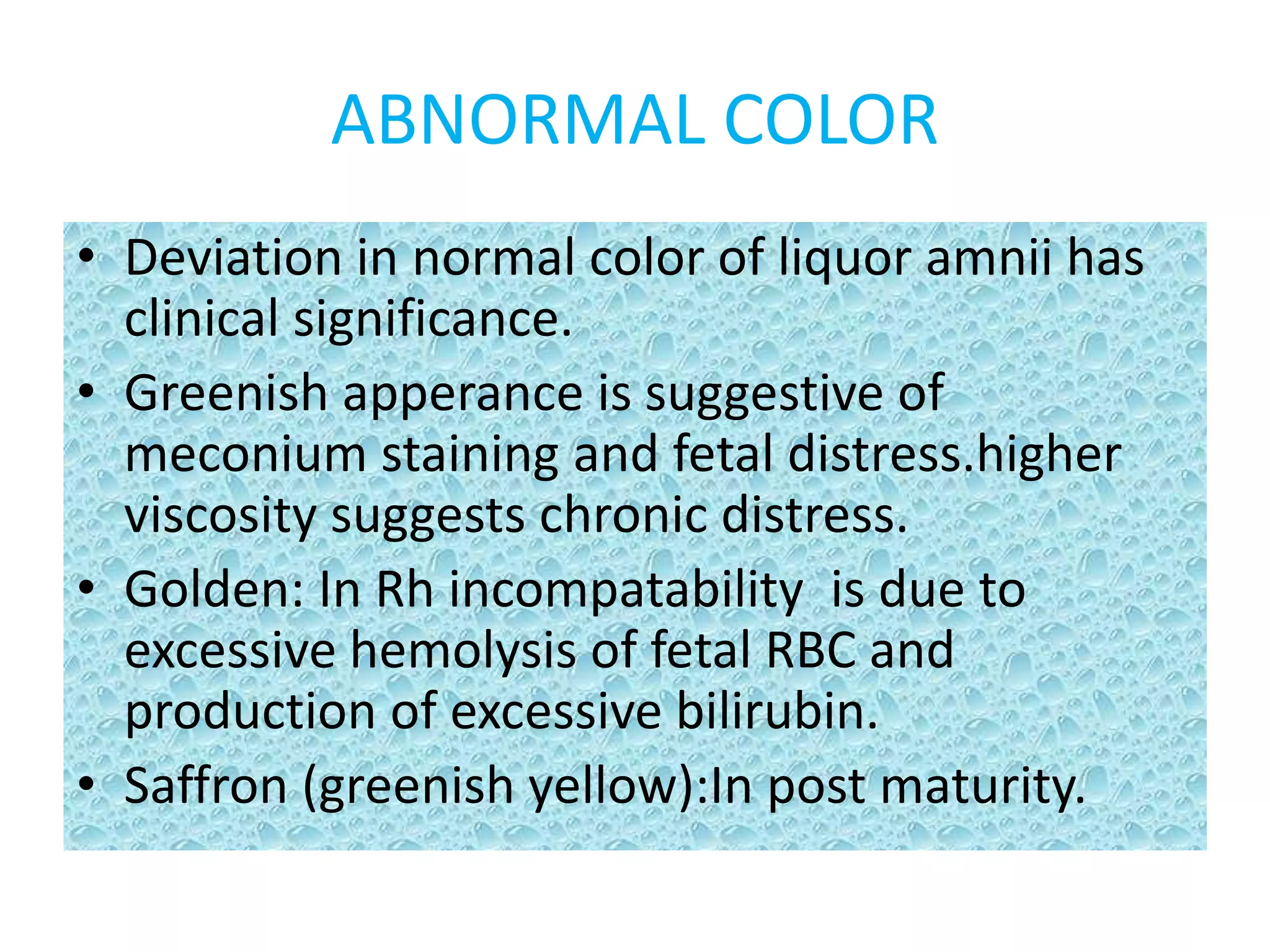 ABNORMAL COLOR

• Deviation in normal color of liquor amnii has clinical significance.
• Greenish apperance is suggestive of meconium staining and fetal distress.higher viscosity suggests chronic distress.
• Golden: In Rh incompatability is due to excessive hemolysis of fetal RBC and production of excessive bilirubin.
• Saffron (greenish yellow):In post maturity.